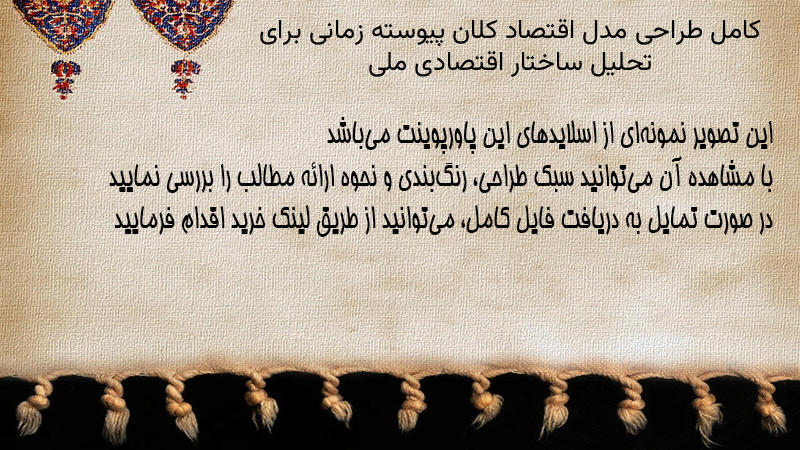 کامل طراحی مدل اقتصاد کلان پیوسته زمانی برای تحلیل ساختار اقتصادی ملی

این تصویر نمونه‌ای از اسلایدهای این پاورپوینت می‌باشد
با مشاهده آن می‌توانید سبک طراحی، رنگ‌بندی و نحوه ارائه مطالب را بررسی نمایید
در صورت تمایل به دریافت فایل کامل، می‌توانید از طریق لینک خرید اقدام فرمایید